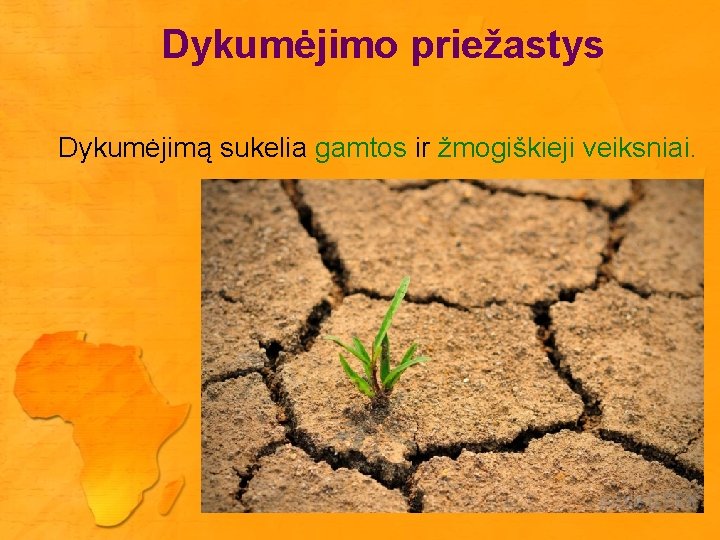 Dykumėjimo priežastys

Dykumėjimą sukelia gamtos ir žmogiškieji veiksniai.